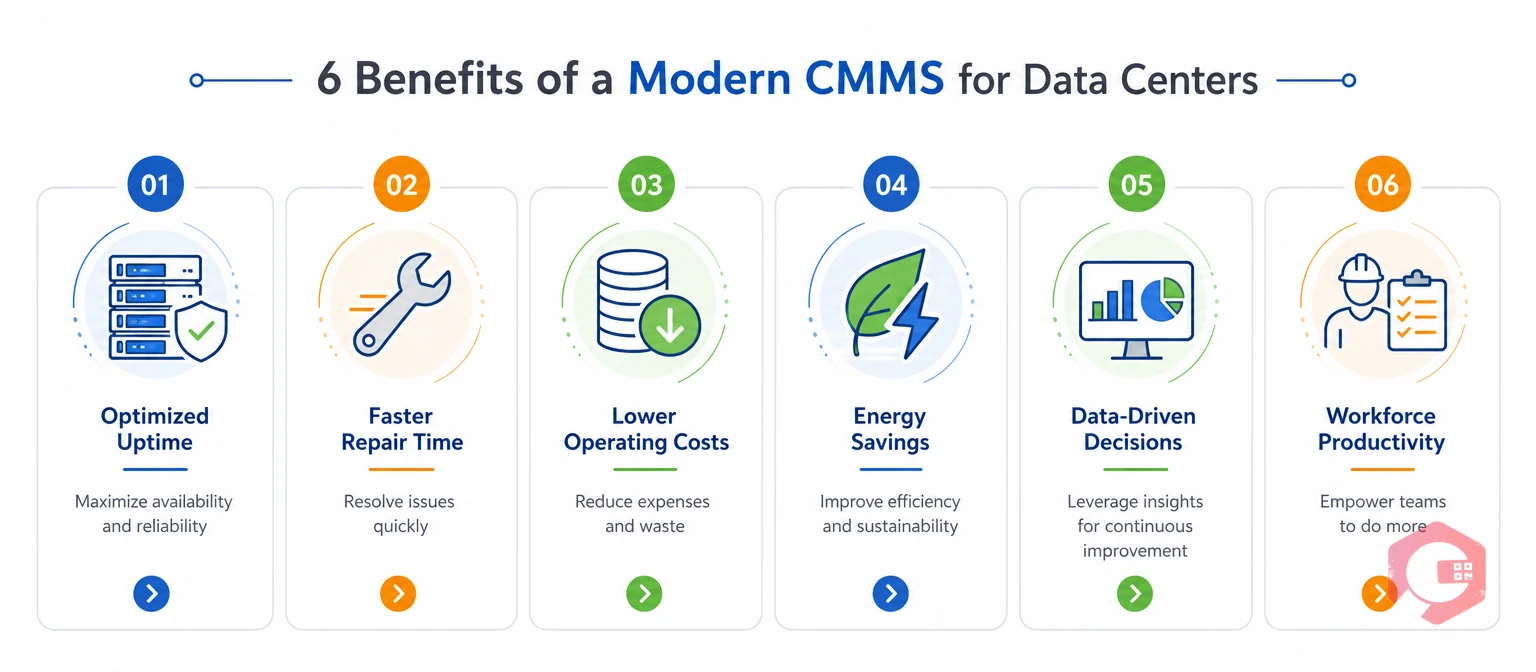 6 Benefits of a Modern CMMS for Data Centers

01
Optimized Uptime
Maximize availability and reliability

02
Faster Repair Time
Resolve issues quickly

03
Lower Operating Costs
Reduce expenses and waste

04
Energy Savings
Improve efficiency and sustainability

05
Data-Driven Decisions
Leverage insights for continuous improvement

06
Workforce Productivity
Empower teams to do more